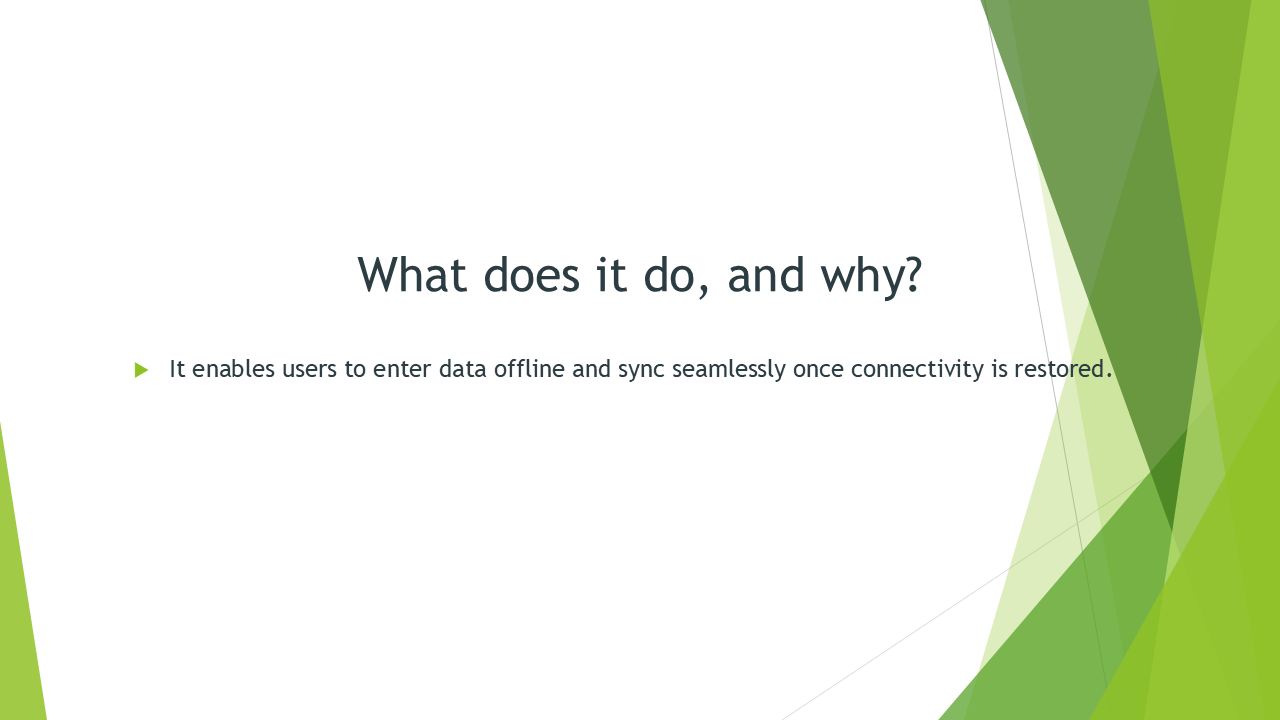 What does it do, and why?

It enables users to enter data offline and sync seamlessly once connectivity is restored.